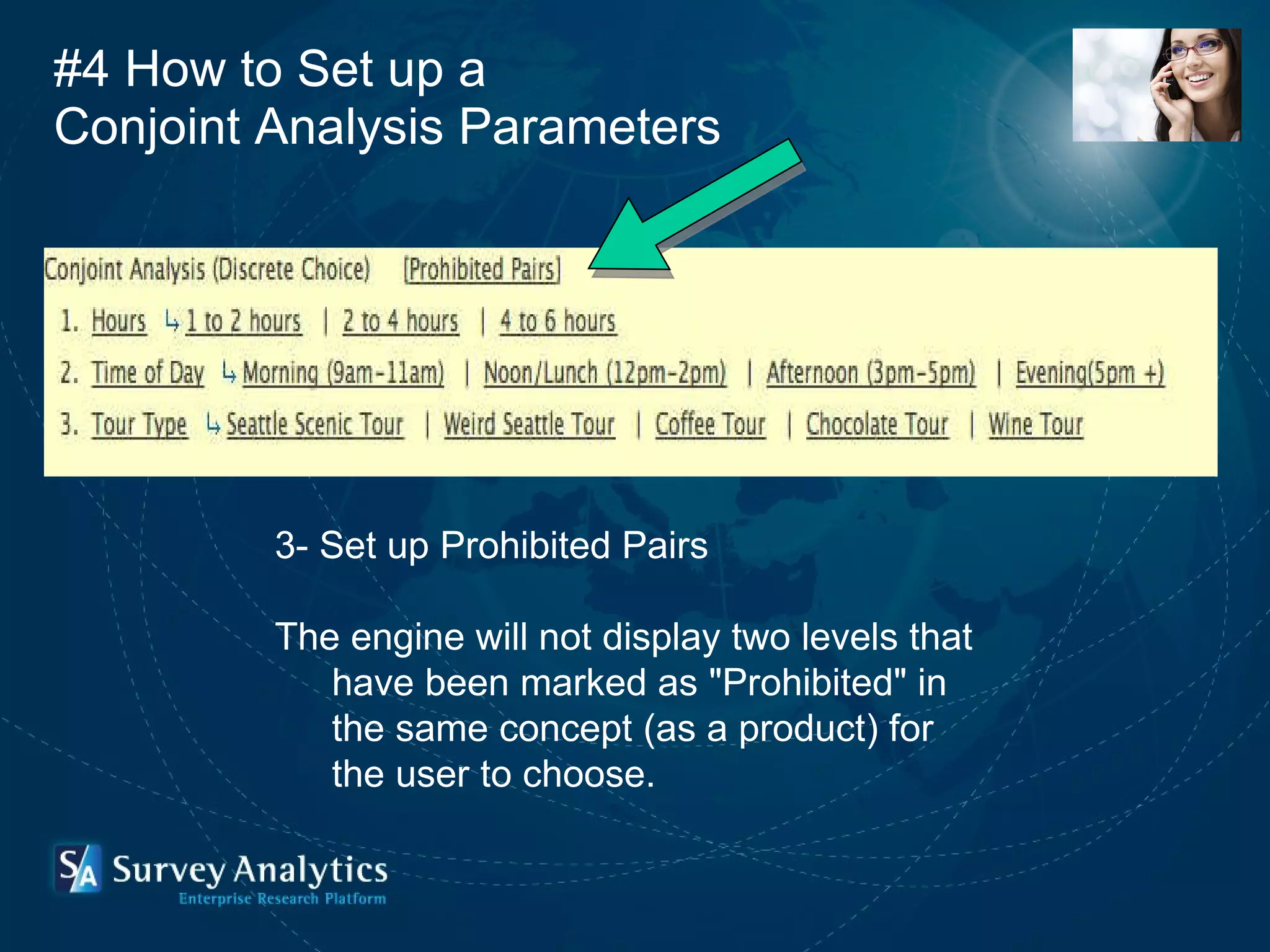 #4 How to Set up a Conjoint Analysis Parameters

Conjoint Analysis (Discrete Choice) [Prohibited Pairs]

1. Hours ↳ 1 to 2 hours | 2 to 4 hours | 4 to 6 hours

2. Time of Day ↳ Morning (9am-11am) | Noon/Lunch (12pm-2pm) | Afternoon (3pm-5pm) | Evening(5pm +)

3. Tour Type ↳ Seattle Scenic Tour | Weird Seattle Tour | Coffee Tour | Chocolate Tour | Wine Tour

3- Set up Prohibited Pairs

The engine will not display two levels that have been marked as "Prohibited" in the same concept (as a product) for the user to choose.

SA Survey Analytics
Enterprise Research Platform